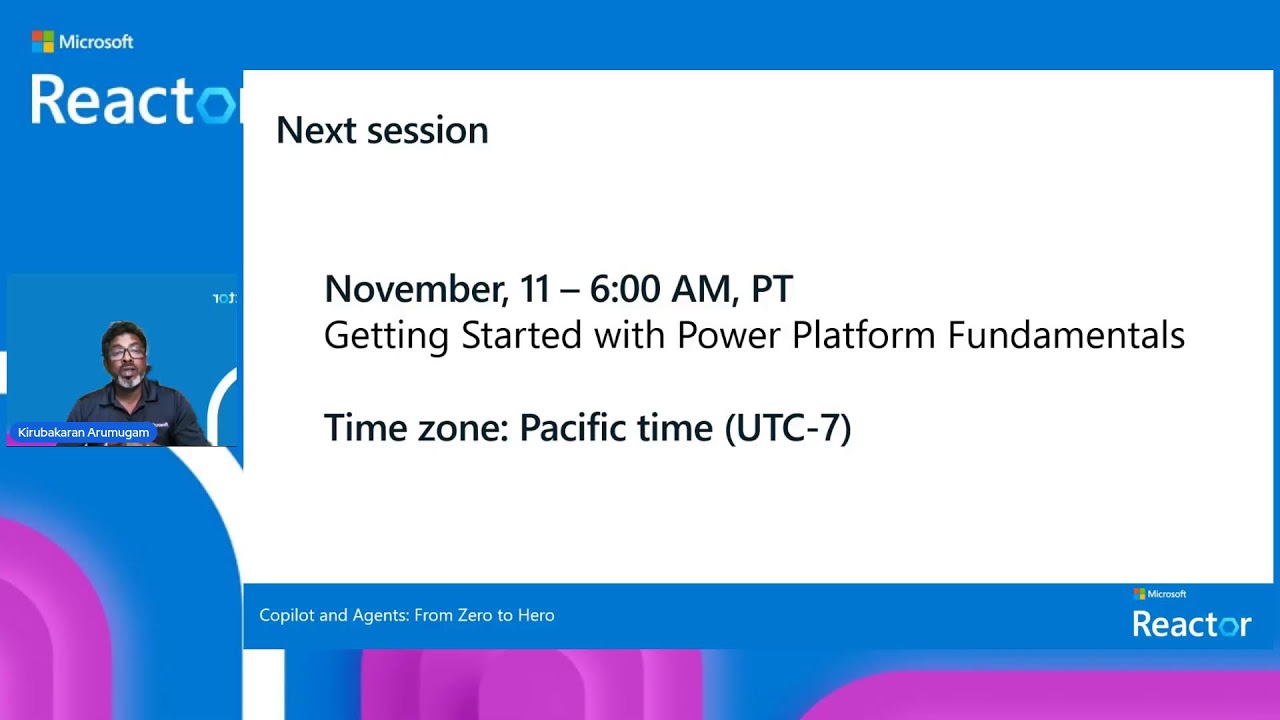 Microsoft
Reactor

Kirubakaran Arumugam

Next session

November, 11 – 6:00 AM, PT
Getting Started with Power Platform Fundamentals

Time zone: Pacific time (UTC-7)

Copilot and Agents: From Zero to Hero

Microsoft
Reactor